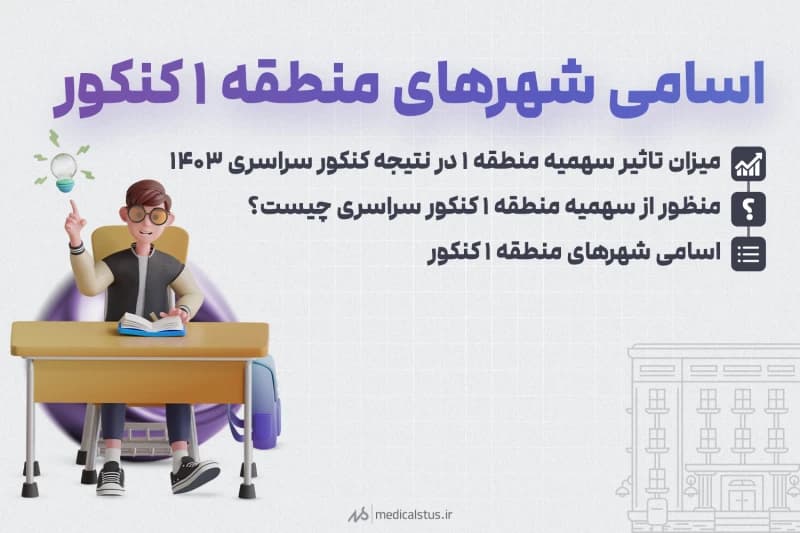 اسامی شهرهای منطقه ۱ کنکور

میزان تاثیر سهمیه منطقه ۱ در نتیجه کنکور سراسری ۱۴۰۳

منظور از سهمیه منطقه ۱ کنکور سراسری چیست؟

اسامی شهرهای منطقه ۱ کنکور

medicalstus.ir